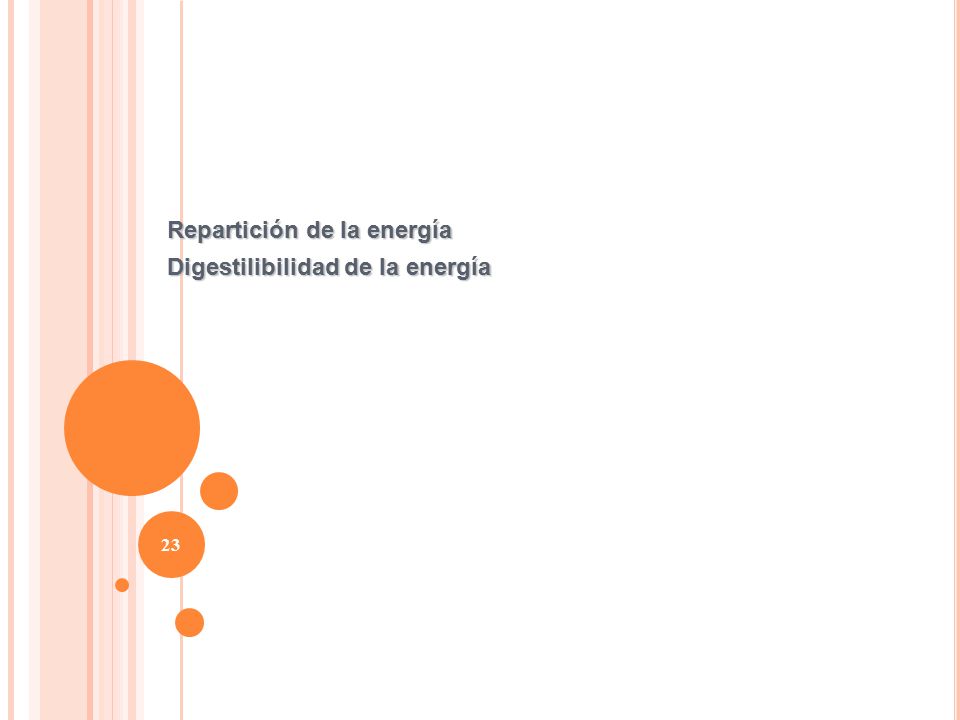 Repartición de la energía
Digestilibilidad de la energía

23